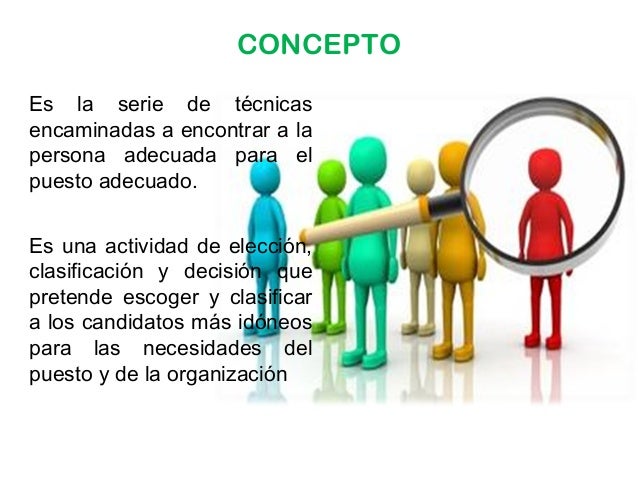 CONCEPTO

Es la serie de técnicas encaminadas a encontrar a la persona adecuada para el puesto adecuado.

Es una actividad de elección, clasificación y decisión que pretende escoger y clasificar a los candidatos más idóneos para las necesidades del puesto y de la organización